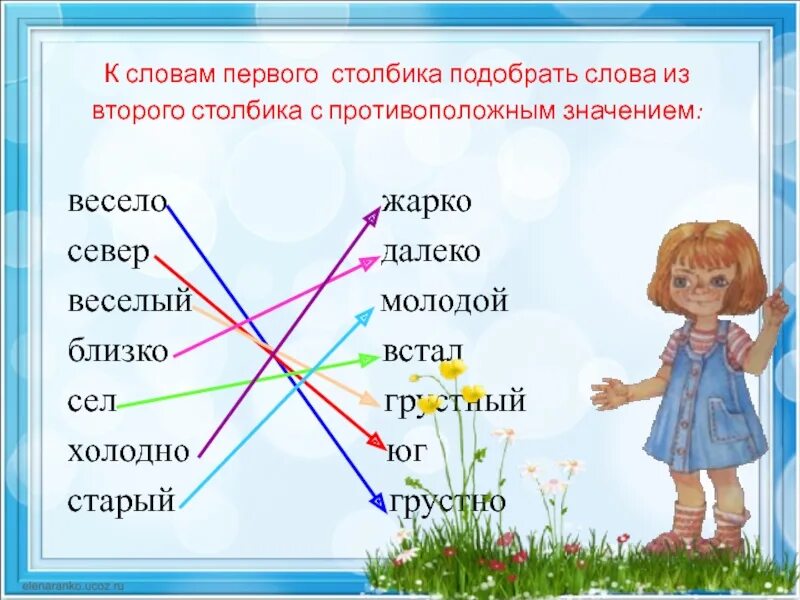 К словам первого столбика подобрать слова из второго столбика с противоположным значением:

весело
север
веселый
близко
сел
холодно
старый

жарко
далеко
молодой
встал
грустный
юг
грустно

elenaranko.ucoz.ru